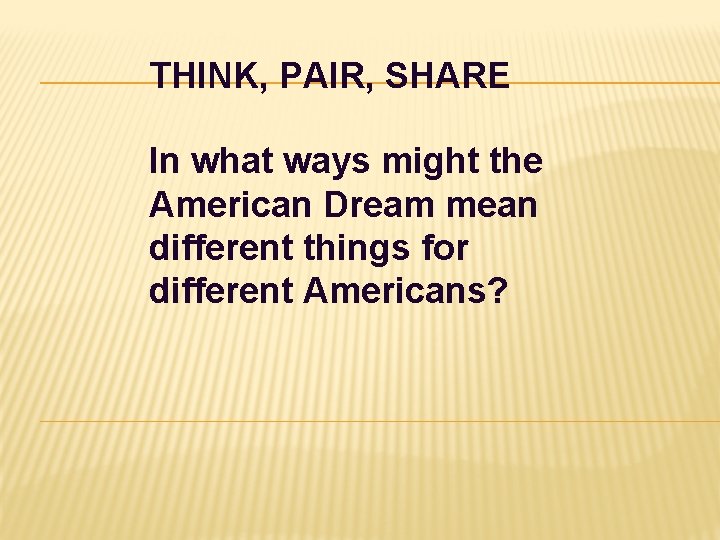 THINK, PAIR, SHARE

In what ways might the American Dream mean different things for different Americans?